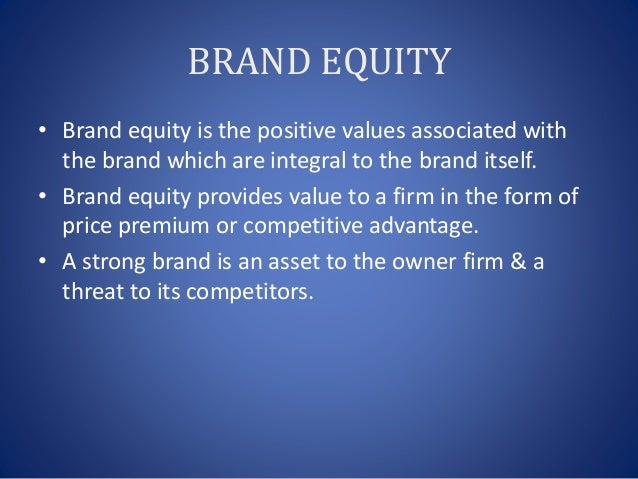 BRAND EQUITY

• Brand equity is the positive values associated with the brand which are integral to the brand itself.

• Brand equity provides value to a firm in the form of price premium or competitive advantage.

• A strong brand is an asset to the owner firm & a threat to its competitors.